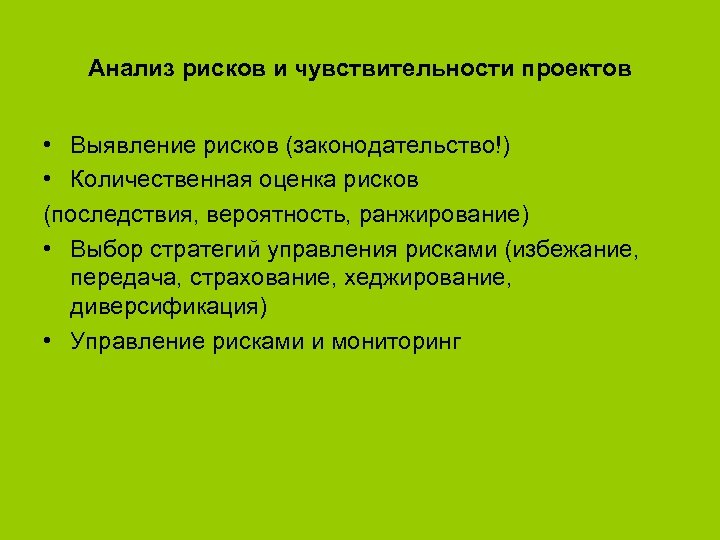 Анализ рисков и чувствительности проектов

• Выявление рисков (законодательство!)
• Количественная оценка рисков
(последствия, вероятность, ранжирование)
• Выбор стратегий управления рисками (избежание, передача, страхование, хеджирование, диверсификация)
• Управление рисками и мониторинг